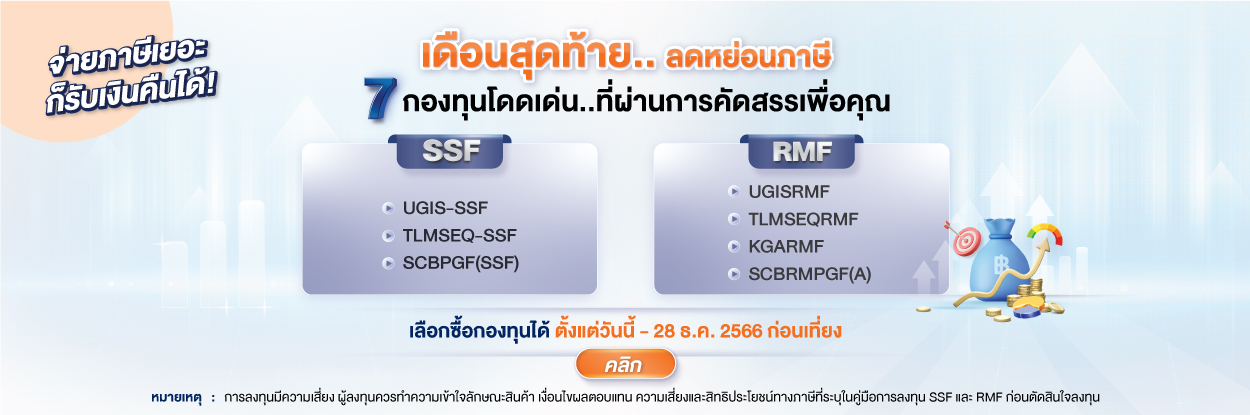 จ่ายภาษีเยอะ ก็รับเงินคืนได้!

เดือนสุดท้าย.. ลดหย่อนภาษี

7 กองทุนโดดเด่น..ที่ผ่านการคัดสรรเพื่อคุณ

SSF

UGIS-SSF
TLMSEQ-SSF
SCBPGF(SSF)

RMF

UGISRMF
TLMSEQRMF
KGARMF
SCBRMPGF(A)

เลือกซื้อกองทุนได้ ตั้งแต่วันนี้ - 28 ธ.ค. 2566 ก่อนเที่ยง

คลิก

หมายเหตุ : การลงทุนมีความเสี่ยง ผู้ลงทุนควรทำความเข้าใจลักษณะสินค้า เงื่อนไขผลตอบแทน ความเสี่ยงและสิทธิประโยชน์ทางภาษีที่ระบุในคู่มือการลงทุน SSF และ RMF ก่อนตัดสินใจลงทุน